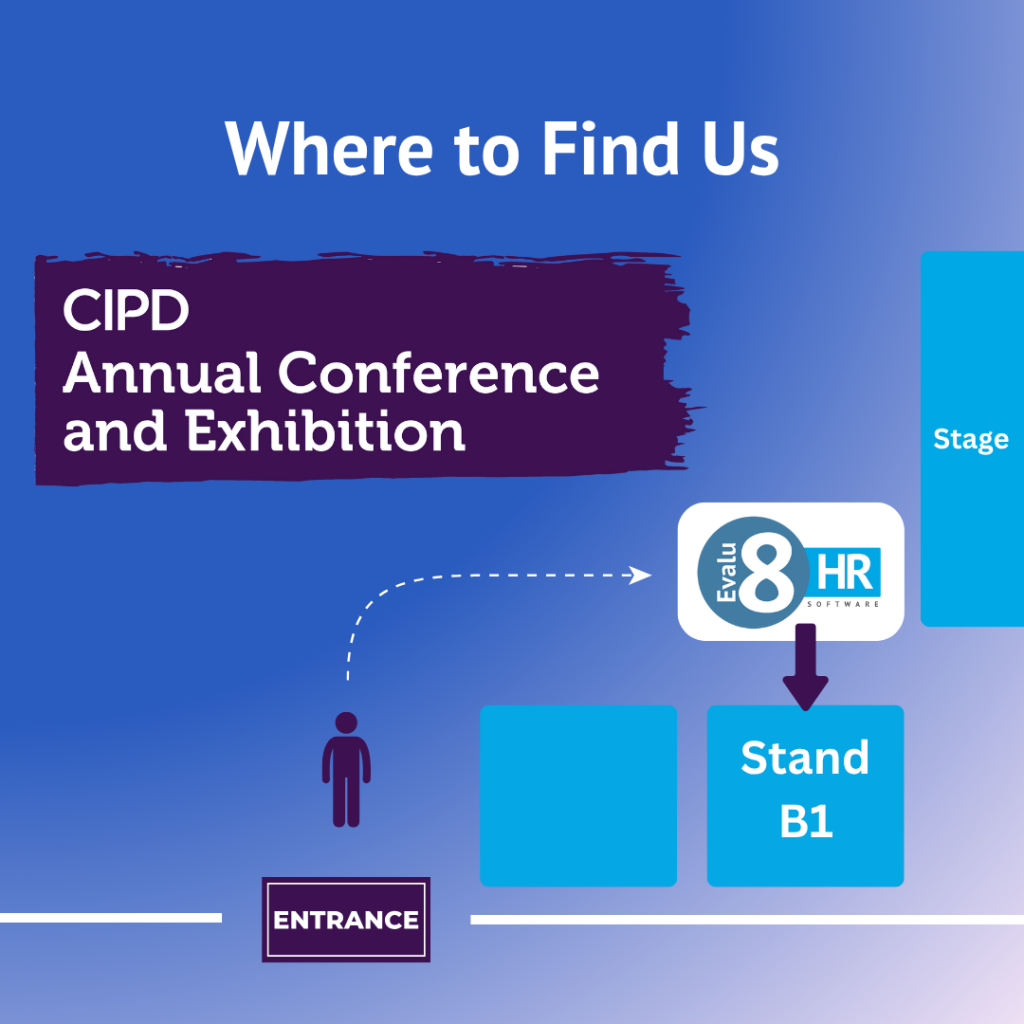 Where to Find Us

CIPD
Annual Conference
and Exhibition

Stage

Evalu 8 HR
SOFTWARE

Stand
B1

ENTRANCE